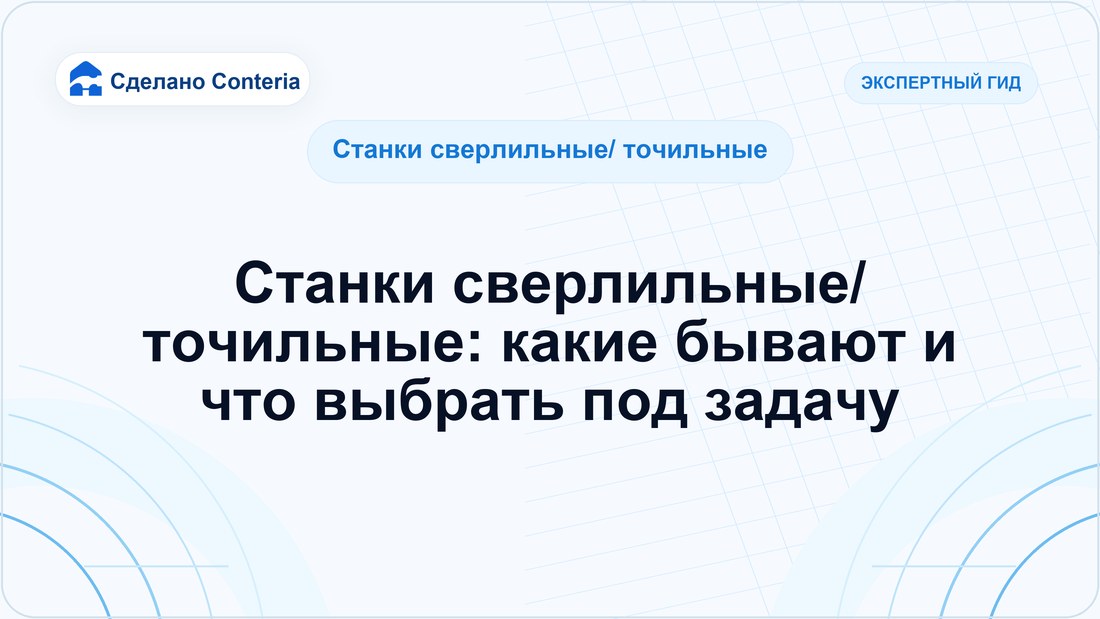 Сделано Conteria

ЭКСПЕРТНЫЙ ГИД

Станки сверлильные/ точильные

Станки сверлильные/ точильные: какие бывают и что выбрать под задачу